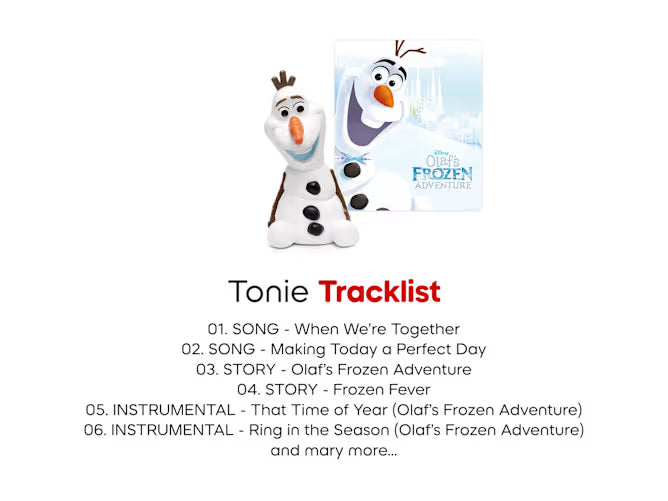 Disney
Olaf's
FROZEN
ADVENTURE

Tonie Tracklist

01. SONG - When We're Together
02. SONG - Making Today a Perfect Day
03. STORY - Olaf's Frozen Adventure
04. STORY - Frozen Fever
05. INSTRUMENTAL - That Time of Year (Olaf's Frozen Adventure)
06. INSTRUMENTAL - Ring in the Season (Olaf's Frozen Adventure)
and mary more...